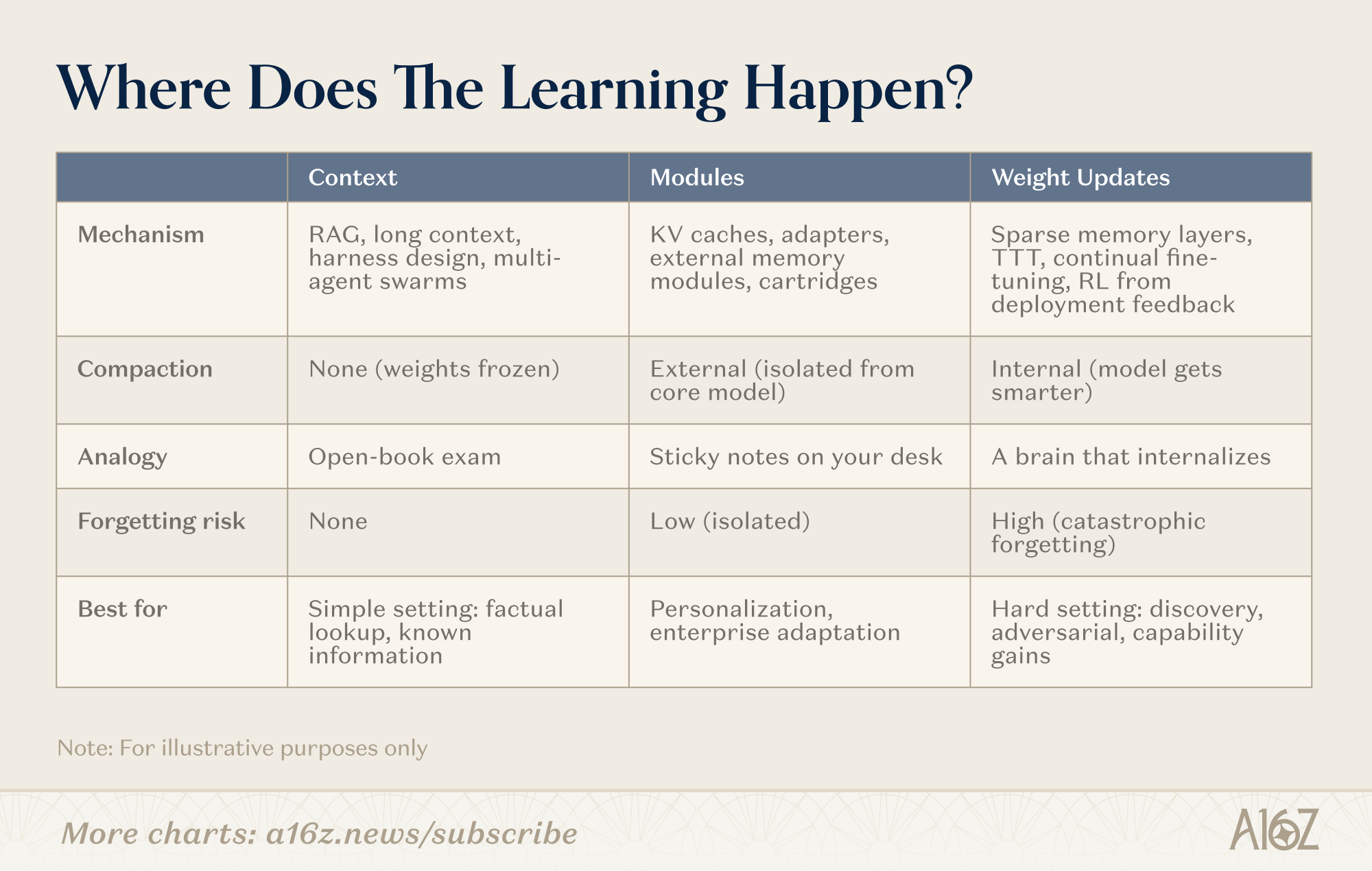 Where Does The Learning Happen?

| | Context | Modules | Weight Updates |
|---|---|---|---|
| Mechanism | RAG, long context, harness design, multi-agent swarms | KV caches, adapters, external memory modules, cartridges | Sparse memory layers, TTT, continual fine-tuning, RL from deployment feedback |
| Compaction | None (weights frozen) | External (isolated from core model) | Internal (model gets smarter) |
| Analogy | Open-book exam | Sticky notes on your desk | A brain that internalizes |
| Forgetting risk | None | Low (isolated) | High (catastrophic forgetting) |
| Best for | Simple setting: factual lookup, known information | Personalization, enterprise adaptation | Hard setting: discovery, adversarial, capability gains |

Note: For illustrative purposes only

More charts: a16z.news/subscribe

A16Z